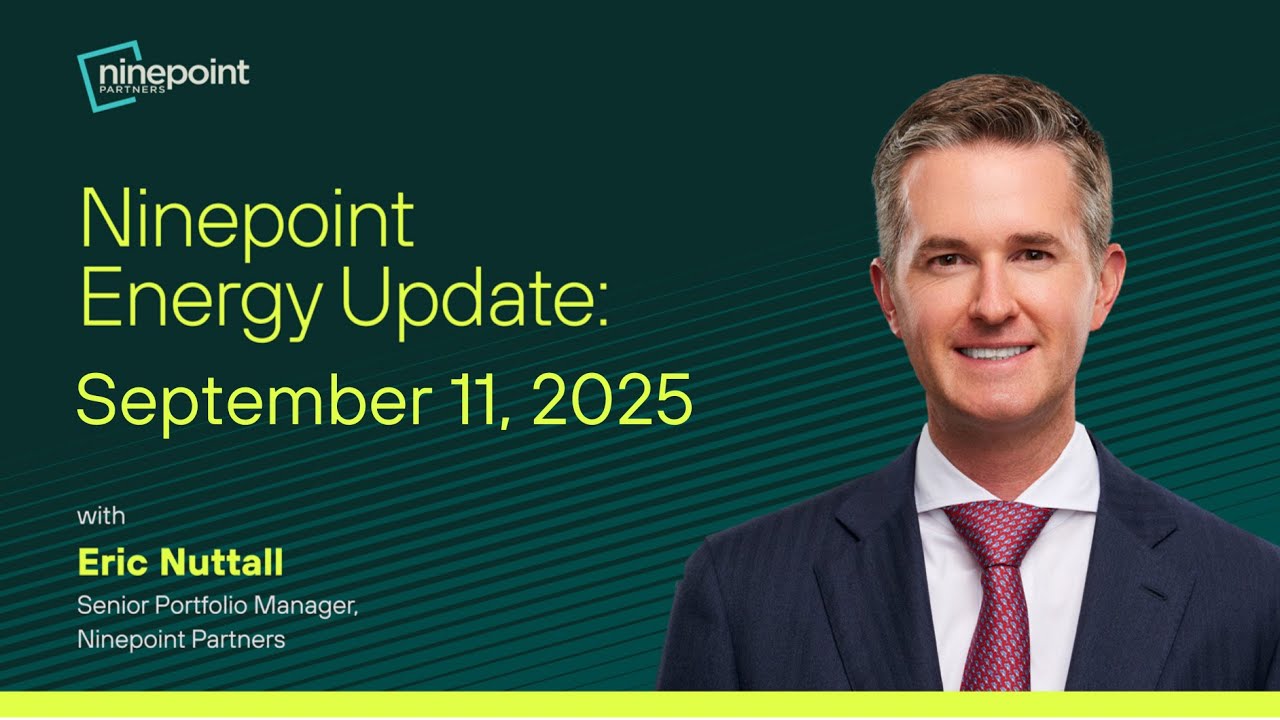 ninepoint
PARTNERS

Ninepoint Energy Update:
September 11, 2025

with
Eric Nuttall
Senior Portfolio Manager, Ninepoint Partners